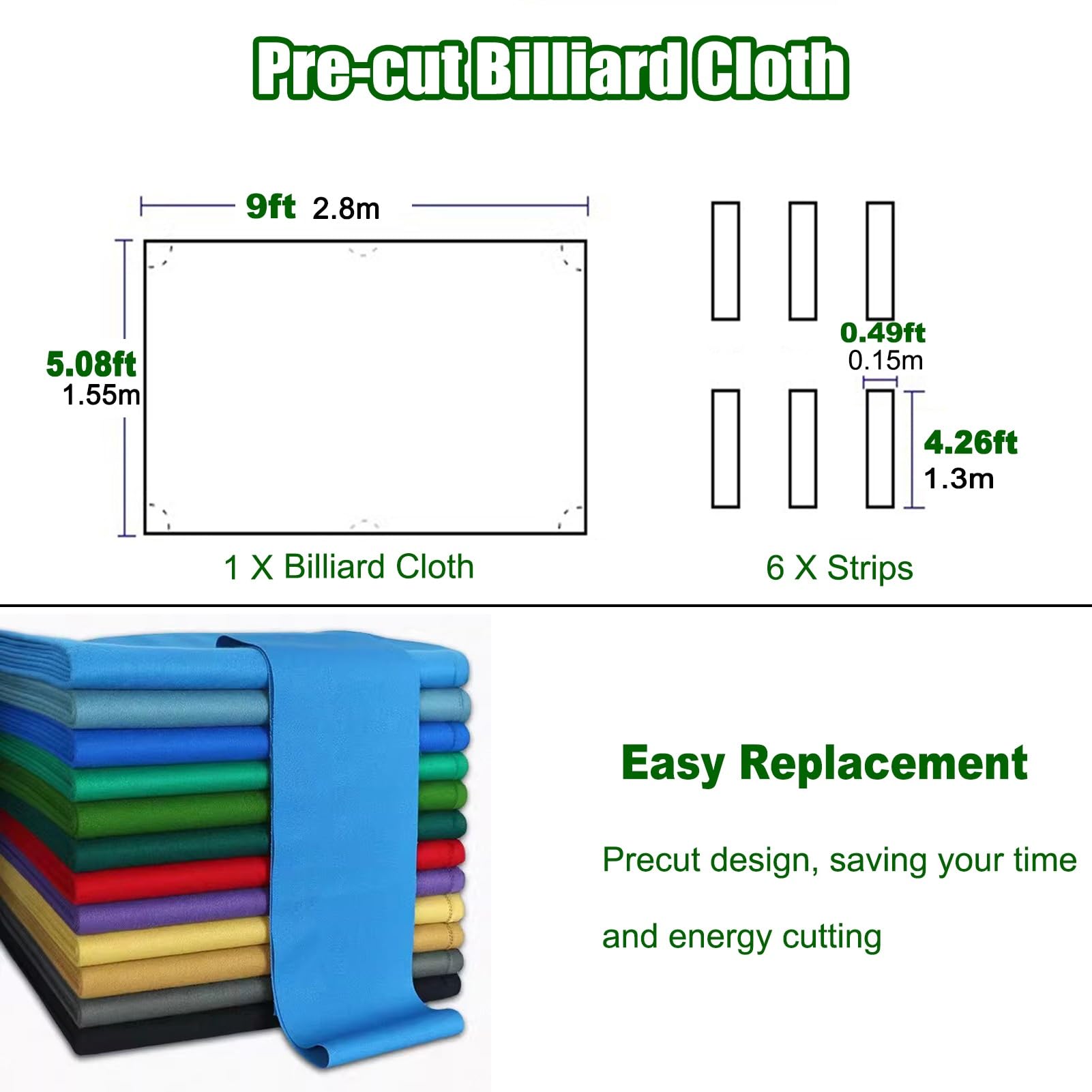 Pre-cut Billiard Cloth

9ft 2.8m

5.08ft
1.55m

1 X Billiard Cloth

0.49ft
0.15m

4.26ft
1.3m

6 X Strips

Easy Replacement

Precut design, saving your time

and energy cutting